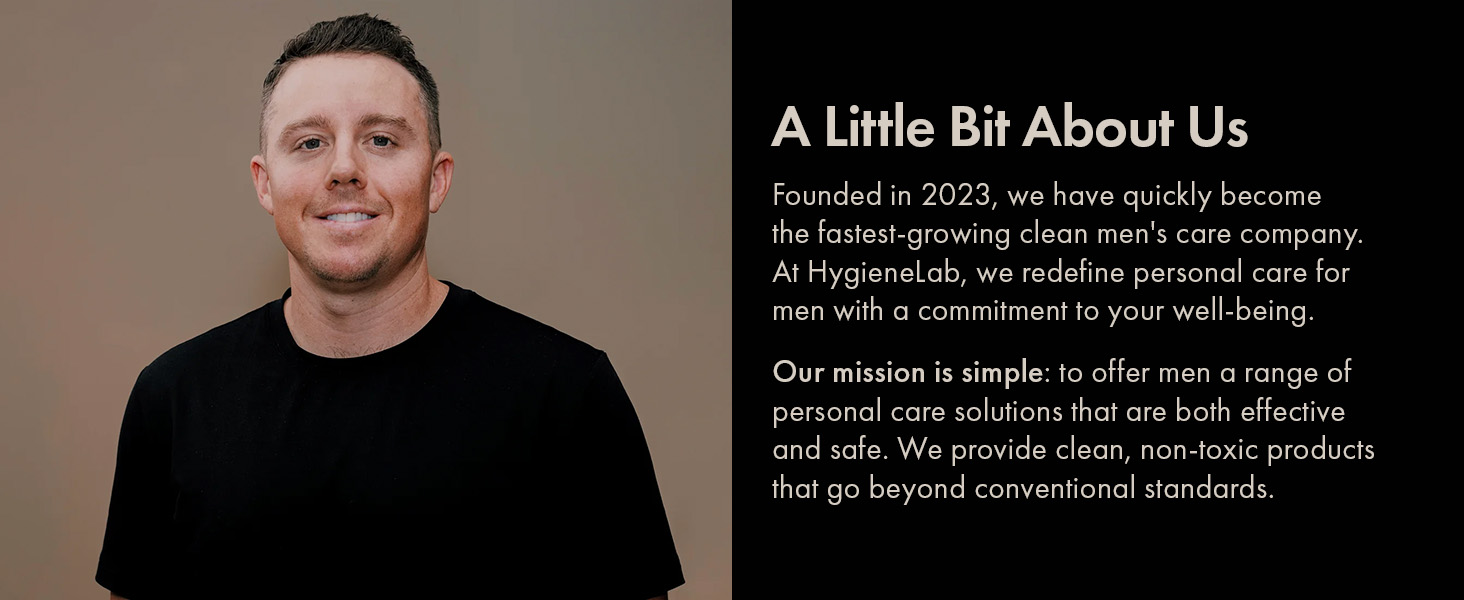 A Little Bit About Us

Founded in 2023, we have quickly become the fastest-growing clean men's care company. At HygieneLab, we redefine personal care for men with a commitment to your well-being.

Our mission is simple: to offer men a range of personal care solutions that are both effective and safe. We provide clean, non-toxic products that go beyond conventional standards.